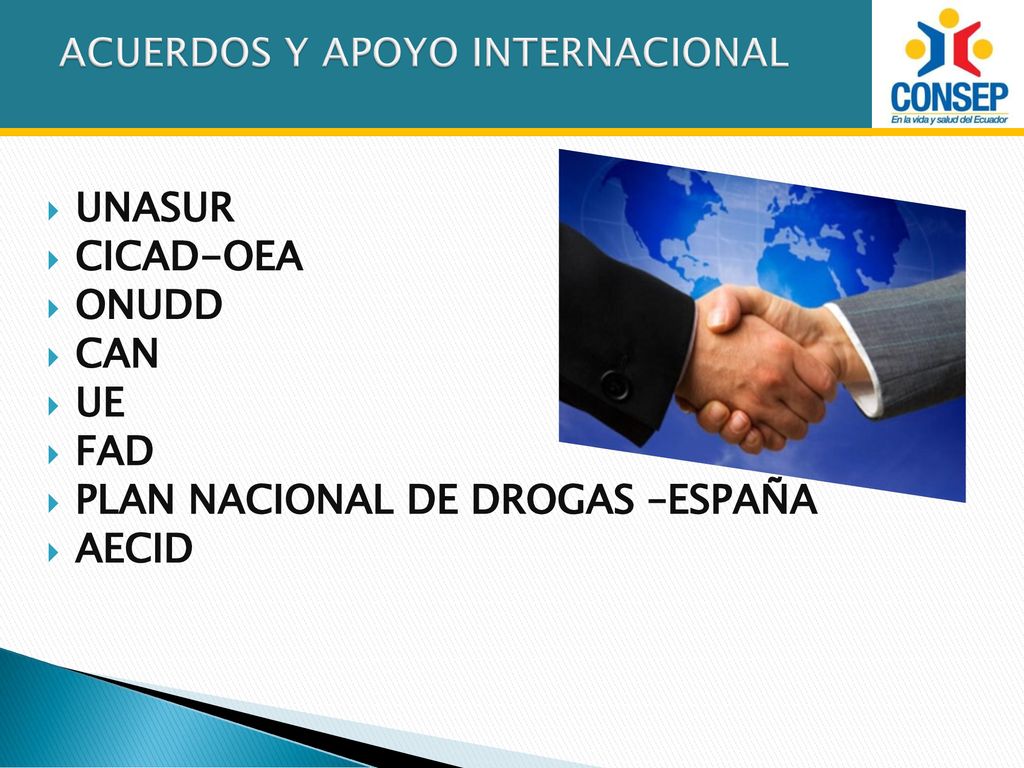 ACUERDOS Y APOYO INTERNACIONAL

CONSEP
En la vida y salud del Ecuador

UNASUR
CICAD-OEA
ONUDD
CAN
UE
FAD
PLAN NACIONAL DE DROGAS -ESPAÑA
AECID